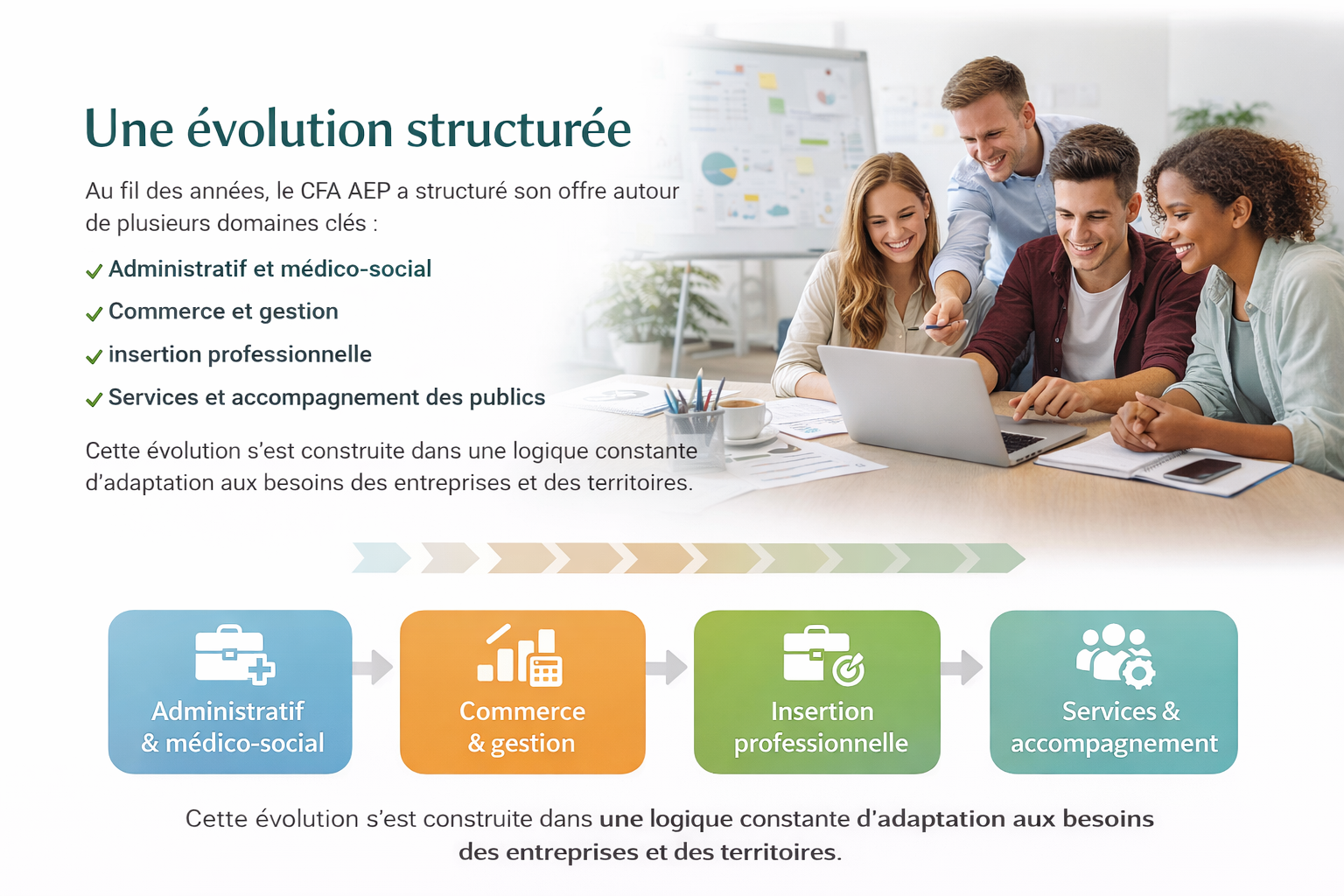 Une évolution structurée

Au fil des années, le CFA AEP a structuré son offre autour de plusieurs domaines clés :

✓ Administratif et médico-social

✓ Commerce et gestion

✓ insertion professionnelle

✓ Services et accompagnement des publics

Cette évolution s'est construite dans une logique constante d'adaptation aux besoins des entreprises et des territoires.

Administratif & médico-social

Commerce & gestion

Insertion professionnelle

Services & accompagnement

Cette évolution s'est construite dans une logique constante d'adaptation aux besoins des entreprises et des territoires.